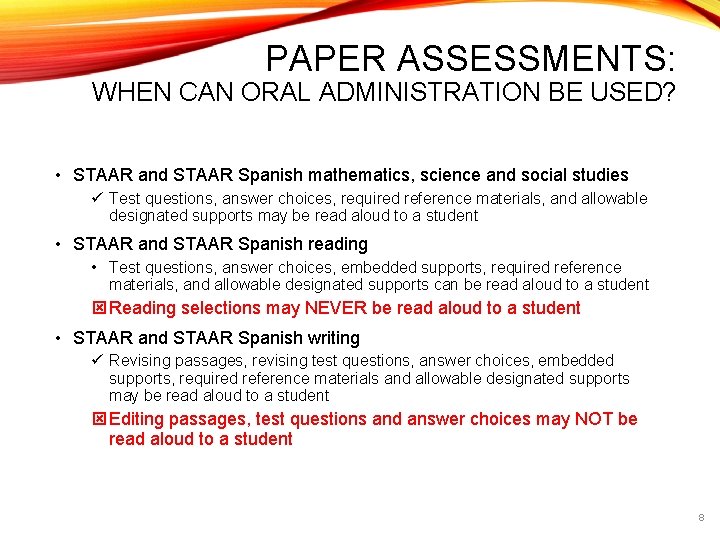 PAPER ASSESSMENTS:
WHEN CAN ORAL ADMINISTRATION BE USED?

• STAAR and STAAR Spanish mathematics, science and social studies
✓ Test questions, answer choices, required reference materials, and allowable designated supports may be read aloud to a student

• STAAR and STAAR Spanish reading
• Test questions, answer choices, embedded supports, required reference materials, and allowable designated supports can be read aloud to a student
☒ Reading selections may NEVER be read aloud to a student

• STAAR and STAAR Spanish writing
✓ Revising passages, revising test questions, answer choices, embedded supports, required reference materials and allowable designated supports may be read aloud to a student
☒ Editing passages, test questions and answer choices may NOT be read aloud to a student

8